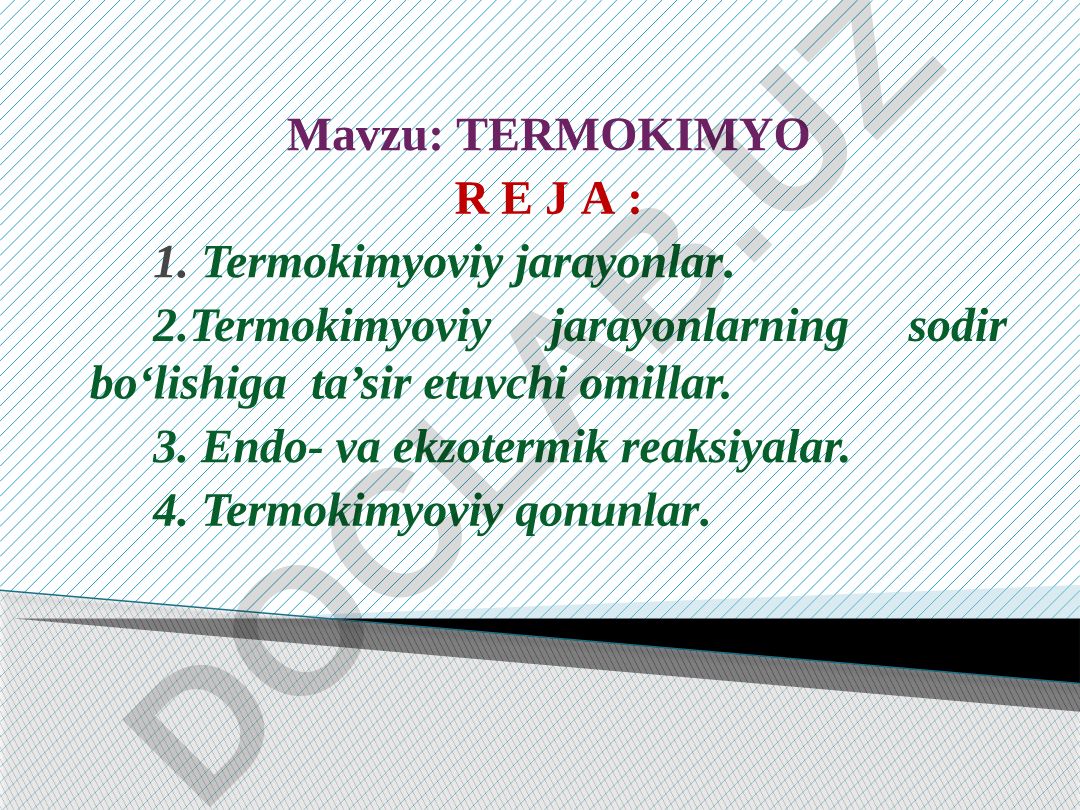 Mavzu: TERMOKIMYO

R E J A :

1. Termokimyoviy jarayonlar.

2.Termokimyoviy jarayonlarning sodir bo‘lishiga ta’sir etuvchi omillar.

3. Endo- va ekzotermik reaksiyalar.

4. Termokimyoviy qonunlar.

DOCLAB.UZ